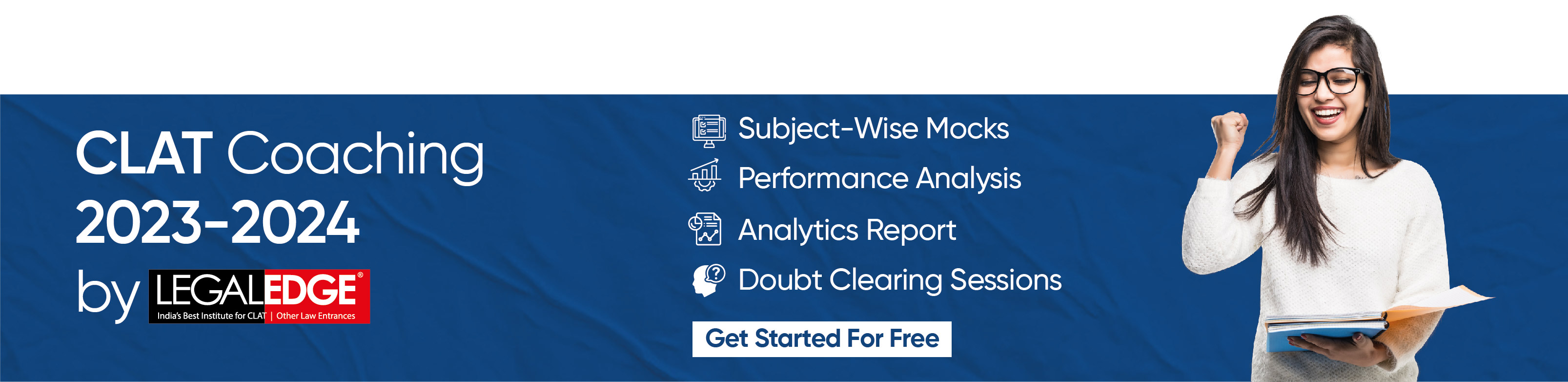 CLAT Coaching 2023-2024

by LEGALEDGE®
India's Best Institute for CLAT | Other Law Entrances

Subject-Wise Mocks
Performance Analysis
Analytics Report
Doubt Clearing Sessions

Get Started For Free